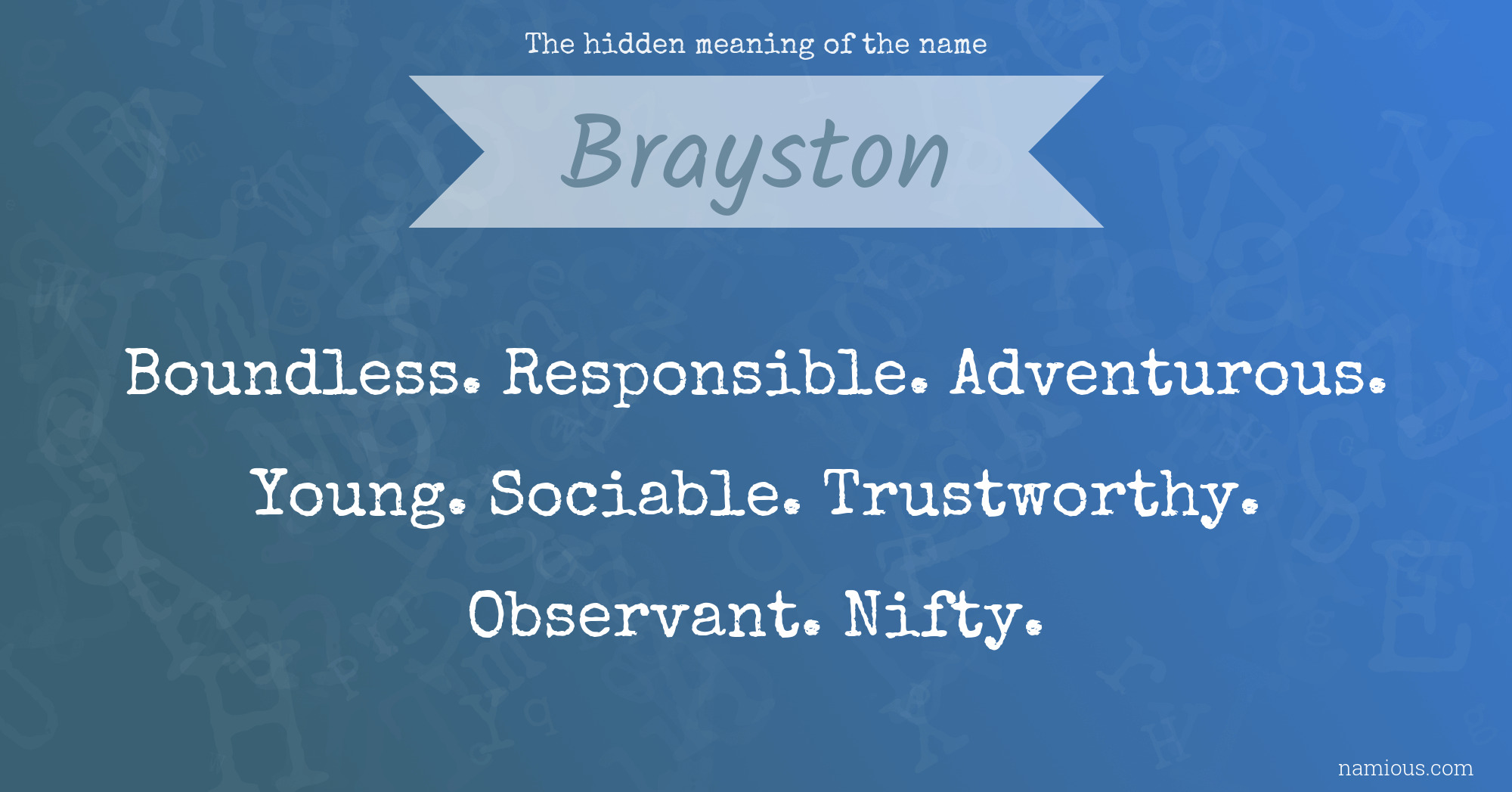 The hidden meaning of the name

Brayston

Boundless. Responsible. Adventurous. Young. Sociable. Trustworthy. Observant. Nifty.

namious.com